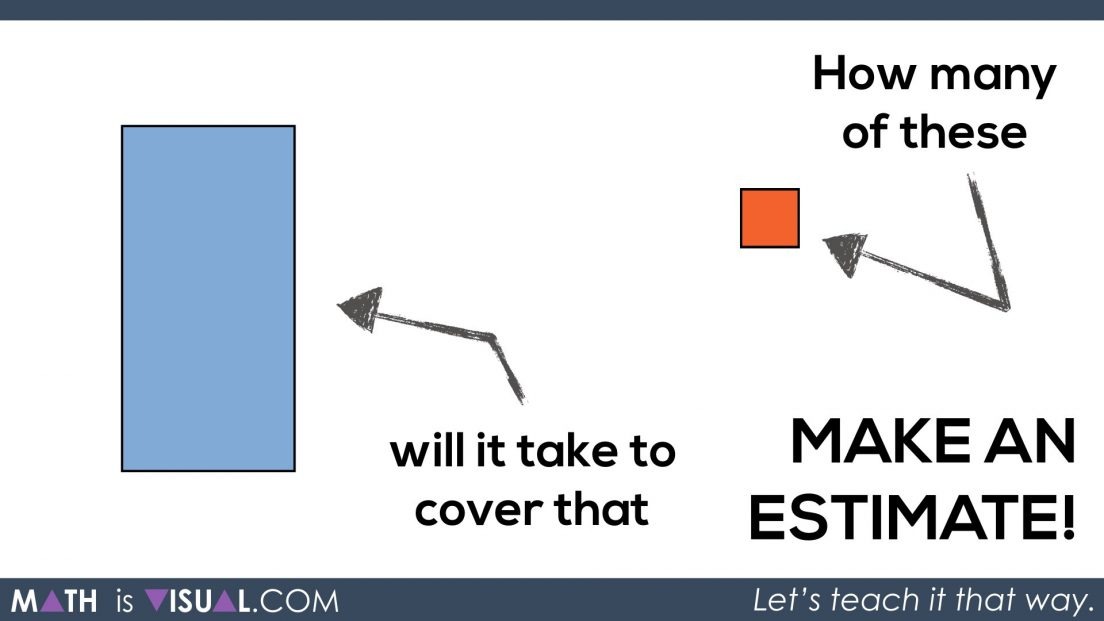 How many of these

will it take to cover that

MAKE AN ESTIMATE!

MATH is VISUAL.COM

Let's teach it that way.